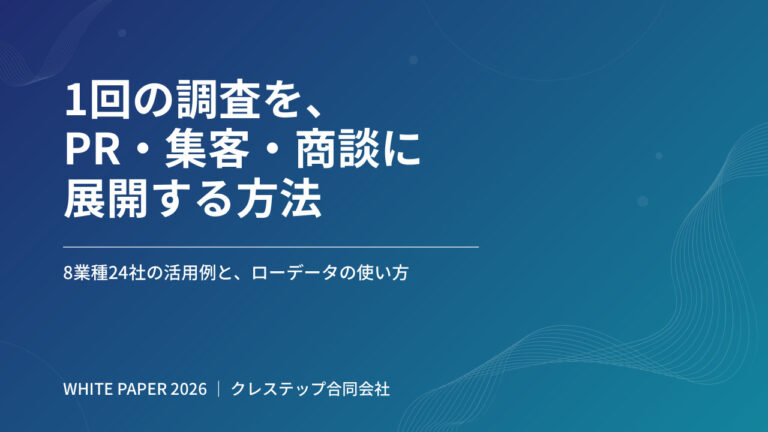 1回の調査を、
PR・集客・商談に
展開する方法

8業種24社の活用例と、ローデータの使い方

WHITE PAPER 2026 | クレステップ合同会社